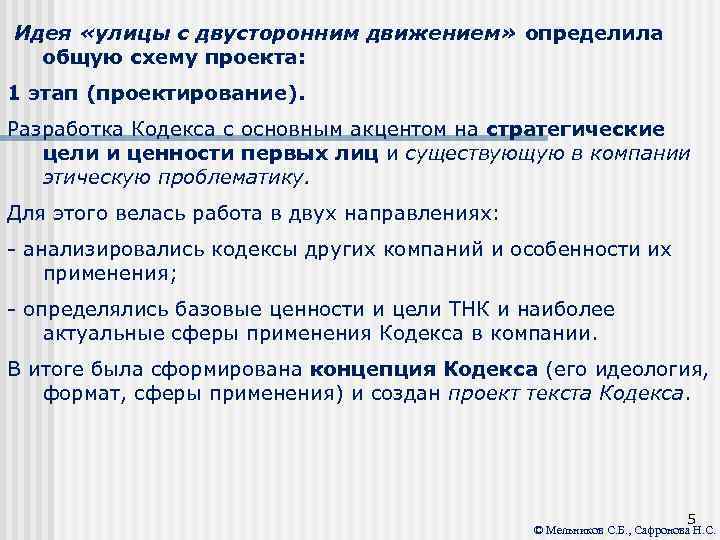 Идея «улицы с двусторонним движением» определила общую схему проекта:

1 этап (проектирование).

Разработка Кодекса с основным акцентом на стратегические цели и ценности первых лиц и существующую в компании этическую проблематику.

Для этого велась работа в двух направлениях:

- анализировались кодексы других компаний и особенности их применения;

- определялись базовые ценности и цели ТНК и наиболее актуальные сферы применения Кодекса в компании.

В итоге была сформирована концепция Кодекса (его идеология, формат, сферы применения) и создан проект текста Кодекса.

5

© Мельников С.Б., Сафронова Н.С.